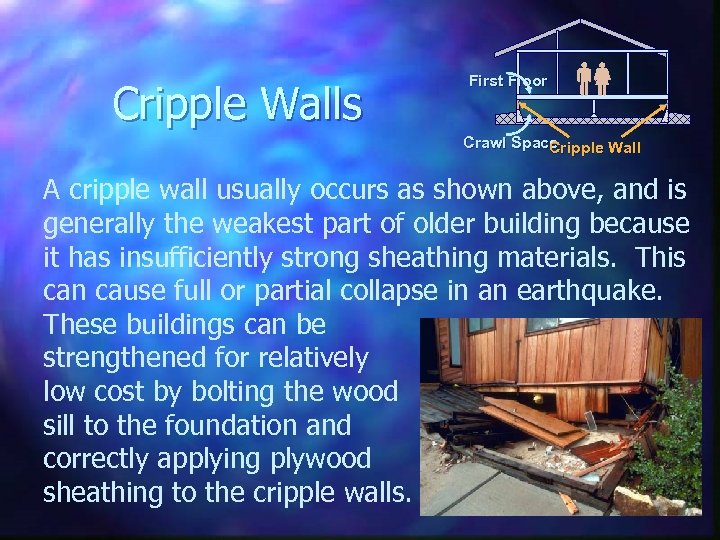 Cripple Walls

First Floor

Crawl Space

Cripple Wall

A cripple wall usually occurs as shown above, and is generally the weakest part of older building because it has insufficiently strong sheathing materials. This can cause full or partial collapse in an earthquake. These buildings can be strengthened for relatively low cost by bolting the wood sill to the foundation and correctly applying plywood sheathing to the cripple walls.